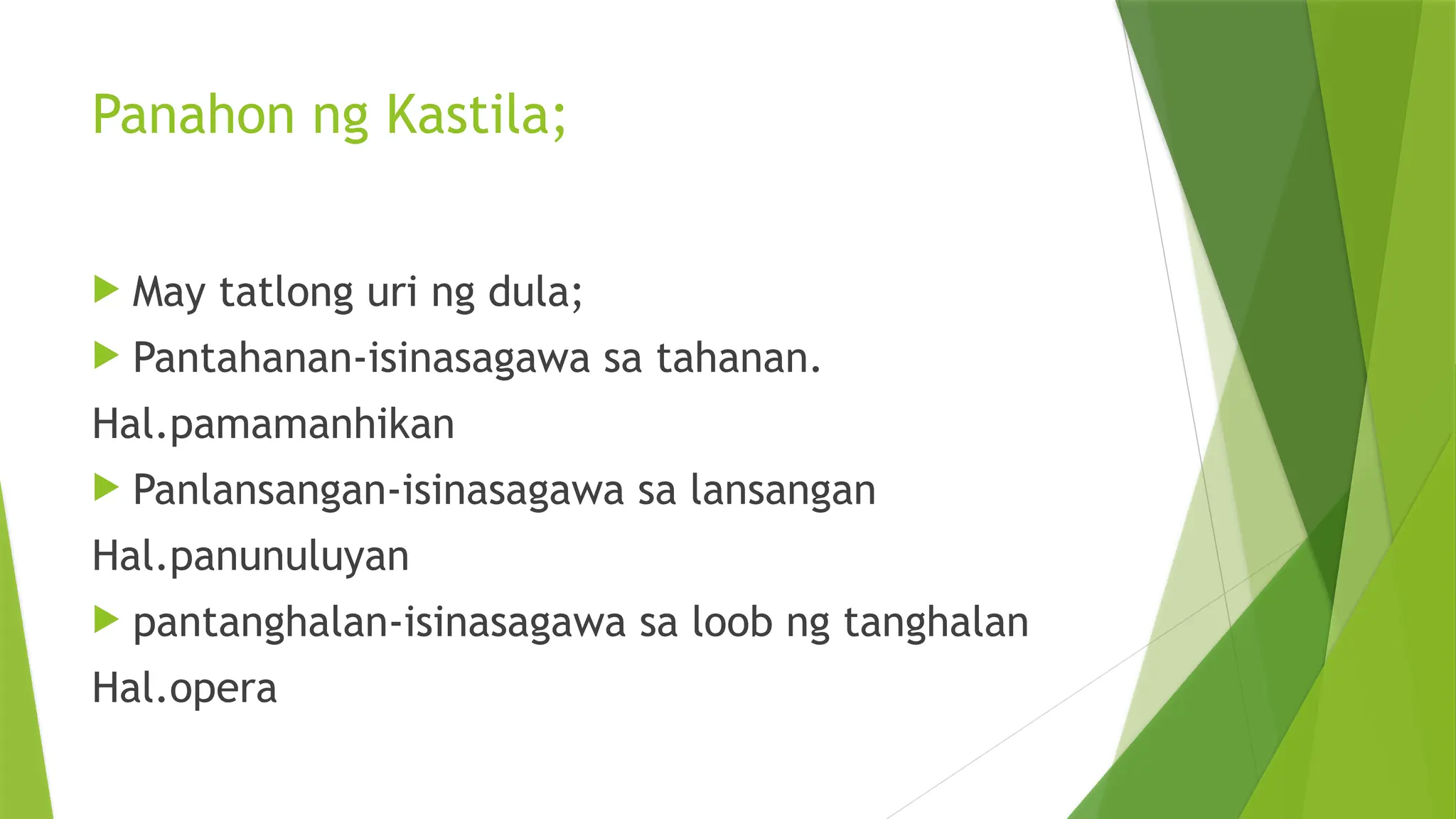 Panahon ng Kastila;

May tatlong uri ng dula;

Pantahanan-isinasagawa sa tahanan.

Hal.pamamanhikan

Panlansangan-isinasagawa sa lansangan

Hal.panunuluyan

pantanghalan-isinasagawa sa loob ng tanghalan

Hal.opera